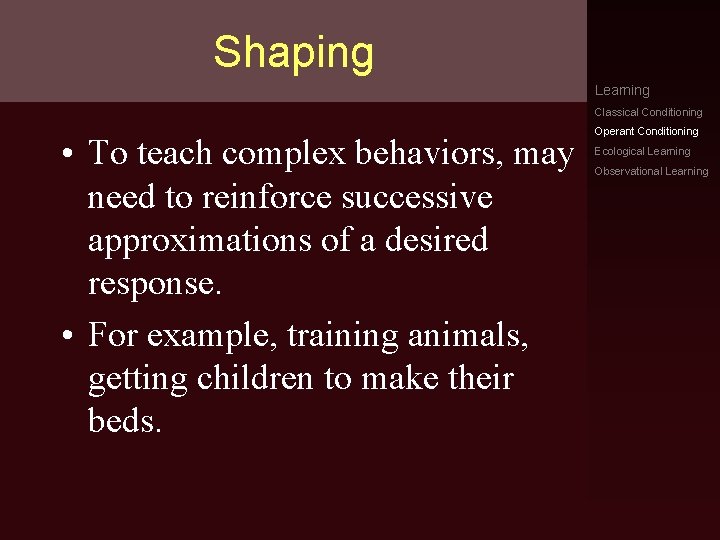 Shaping

• To teach complex behaviors, may need to reinforce successive approximations of a desired response.

• For example, training animals, getting children to make their beds.

Learning

Classical Conditioning

Operant Conditioning

Ecological Learning

Observational Learning